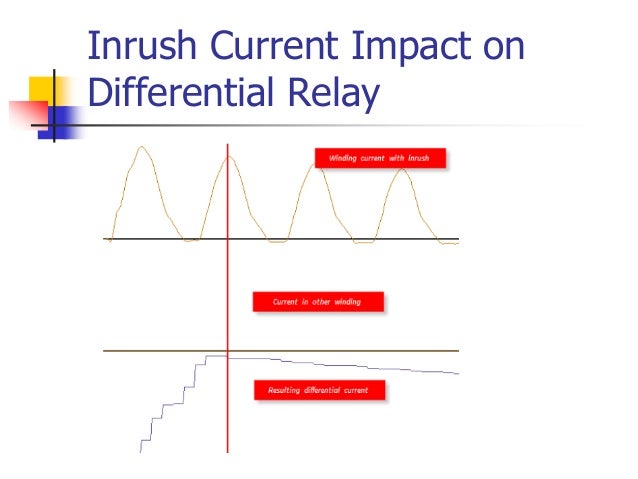 Inrush Current Impact on Differential Relay

Winding current with inrush

Current in other winding

Resulting differential current